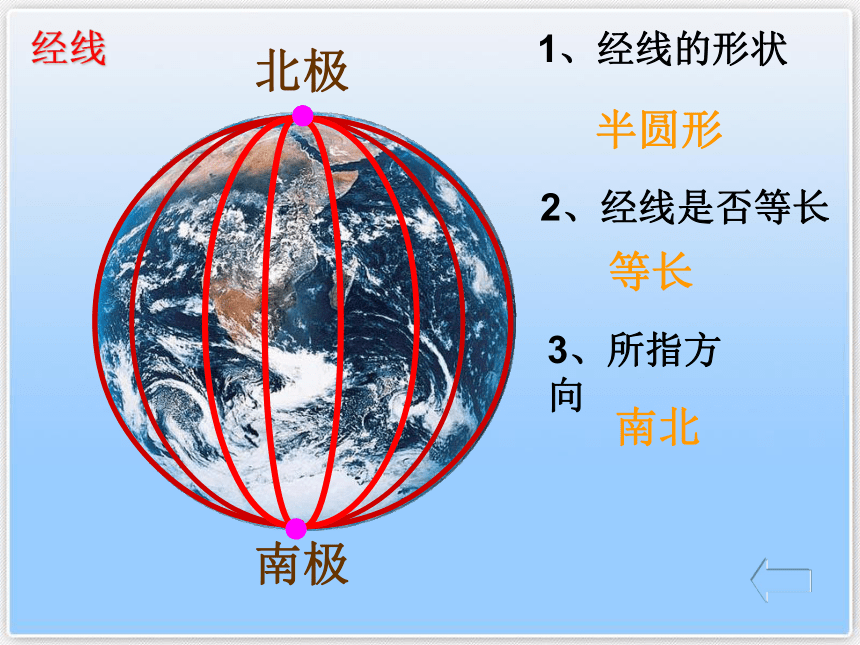 经线

北极

南极

1、经线的形状

半圆形

2、经线是否等长

等长

3、所指方向

南北